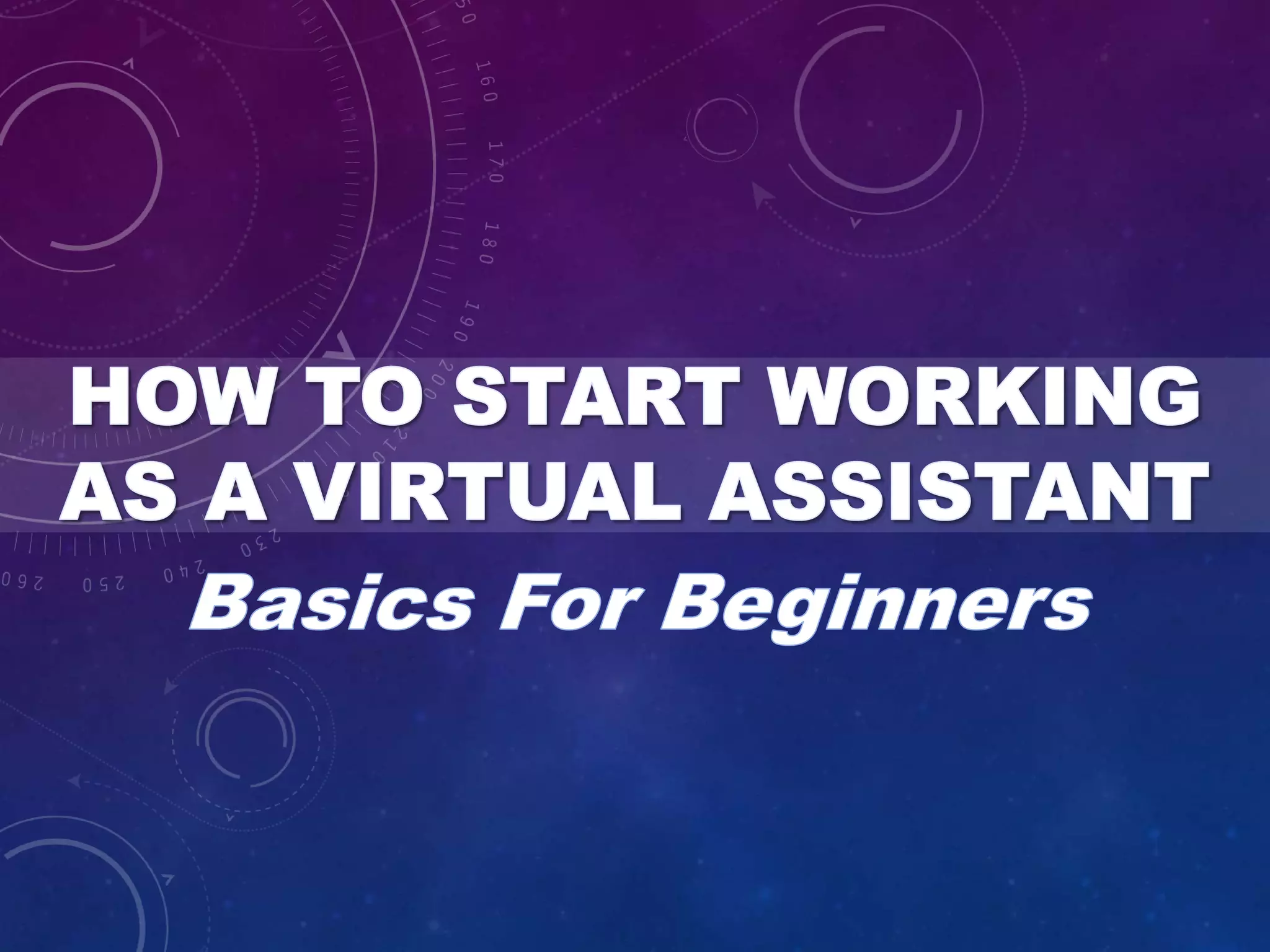 HOW TO START WORKING AS A VIRTUAL ASSISTANT

Basics For Beginners